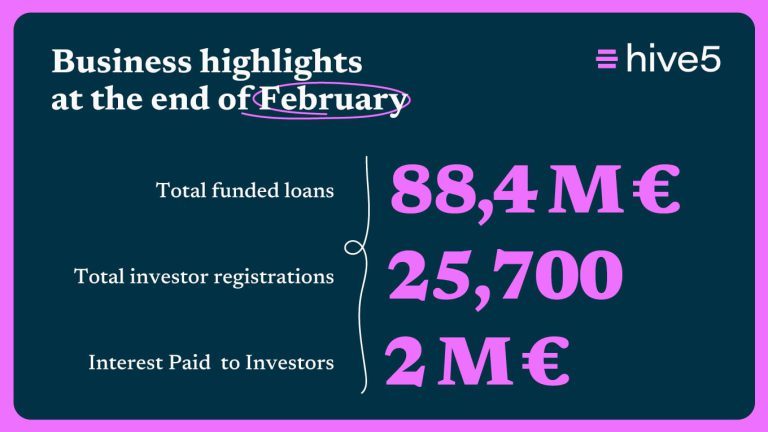 Business highlights at the end of February

hive5

Total funded loans
88,4 M €

Total investor registrations
25,700

Interest Paid to Investors
2 M €